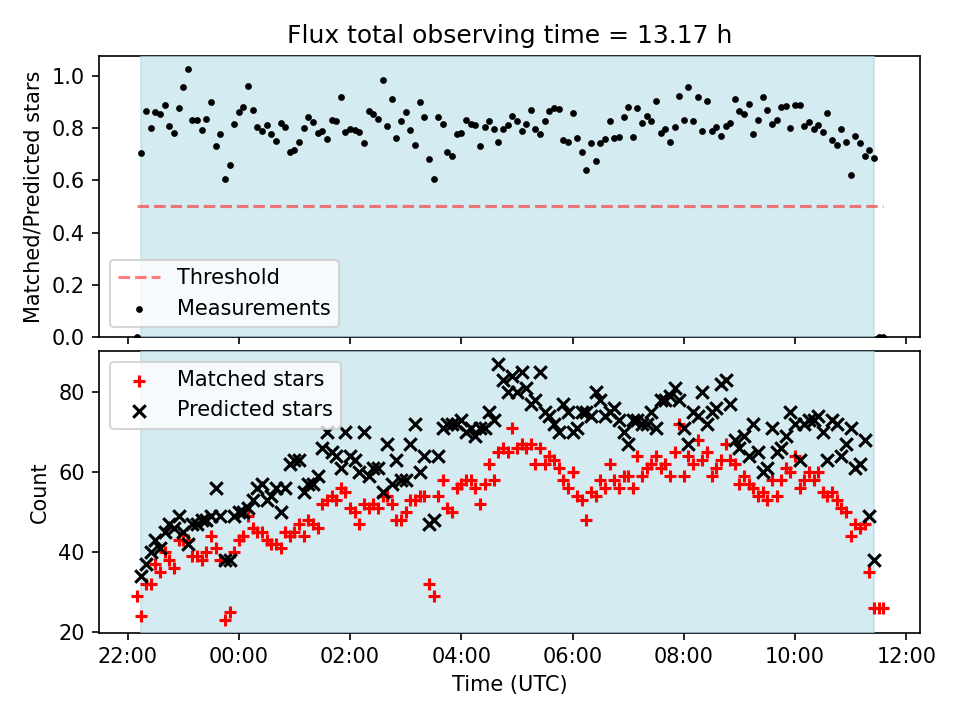 Flux total observing time = 13.17 h

Matched/Predicted stars

1.0
0.8
0.6
0.4
0.2
0.0

Threshold
Measurements

Matched stars
Predicted stars

Count

80
60
40
20

22:00 00:00 02:00 04:00 06:00 08:00 10:00 12:00

Time (UTC)